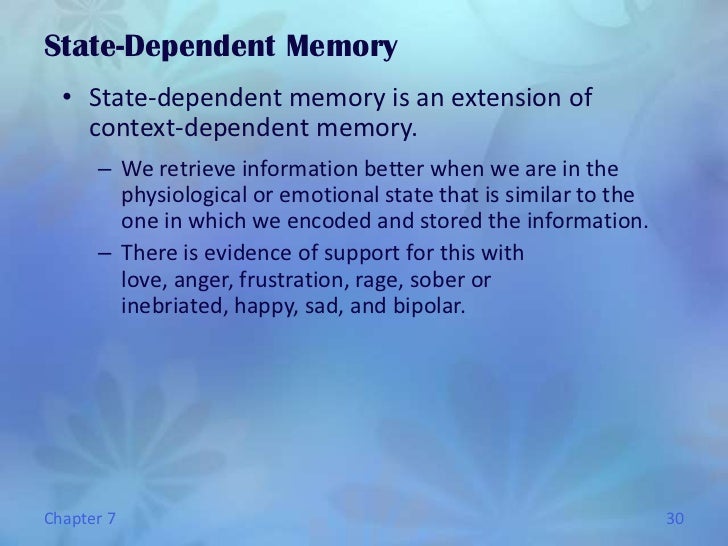 State-Dependent Memory

• State-dependent memory is an extension of context-dependent memory.

– We retrieve information better when we are in the physiological or emotional state that is similar to the one in which we encoded and stored the information.

– There is evidence of support for this with love, anger, frustration, rage, sober or inebriated, happy, sad, and bipolar.

Chapter 7

30